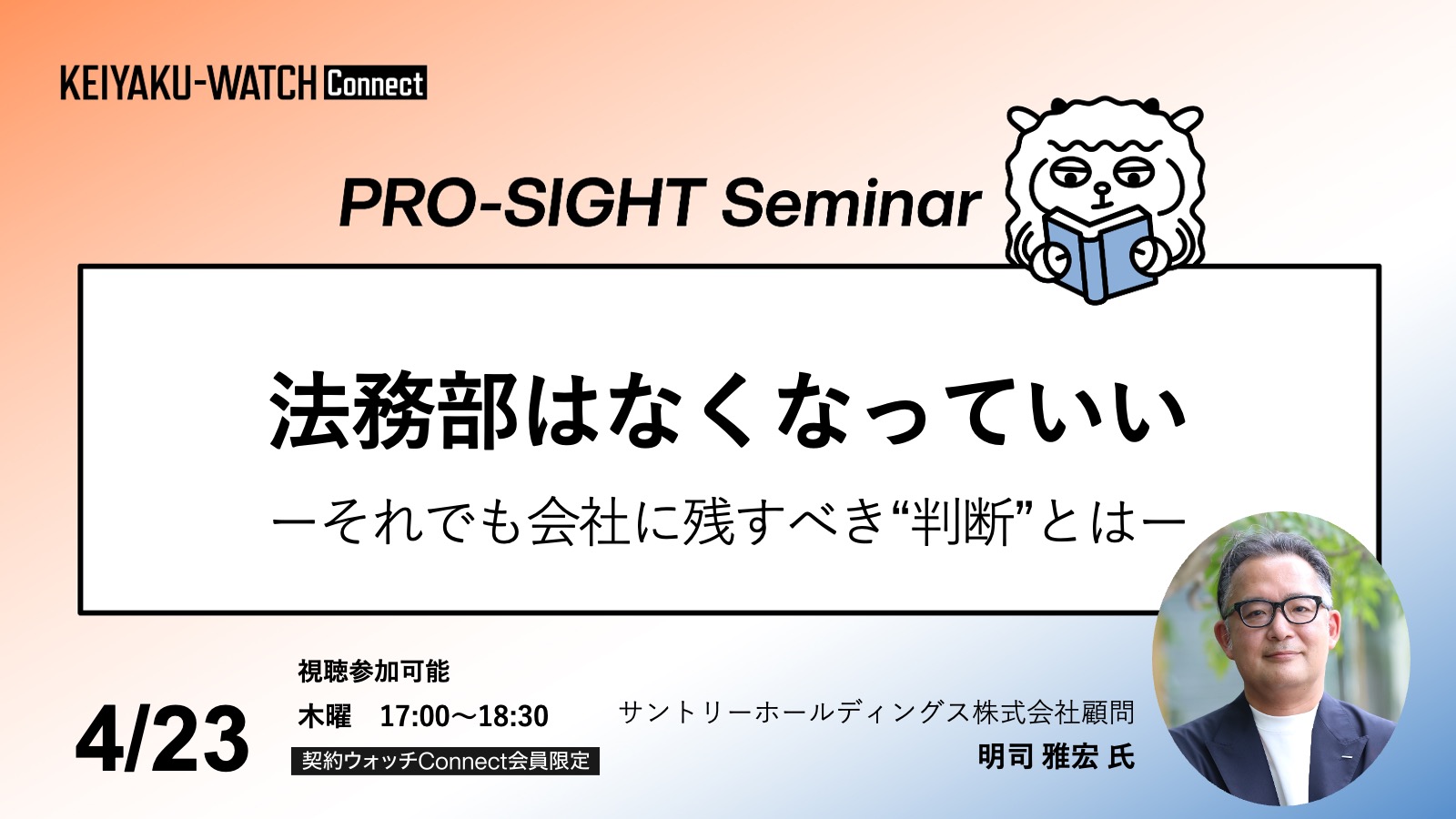 KEIYAKU-WATCH Connect

PRO-SIGHT Seminar

法務部はなくなっていい

ーそれでも会社に残すべき“判断”とはー

4/23

視聴参加可能

木曜　17:00〜18:30

契約ウォッチConnect会員限定

サントリーホールディングス株式会社顧問

明司 雅宏 氏